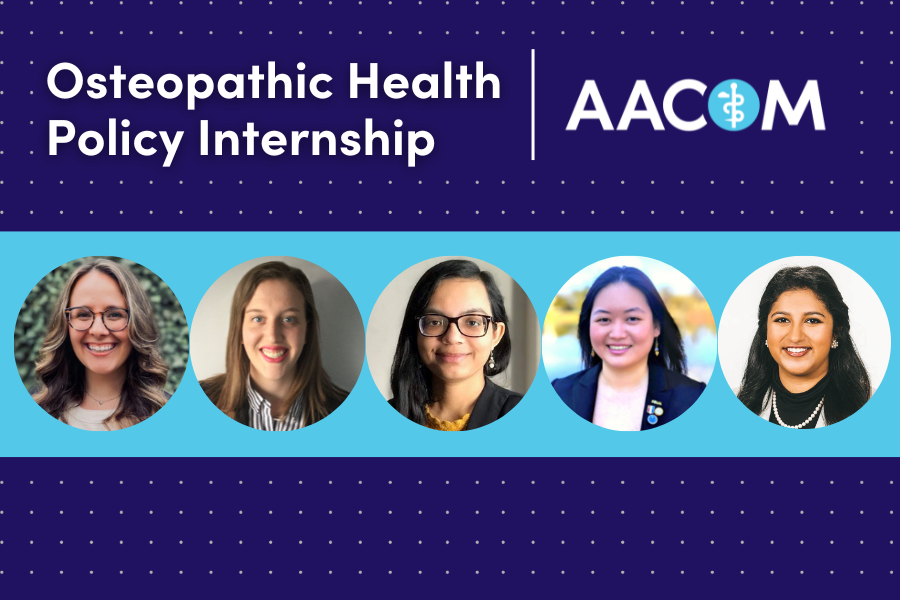 Osteopathic Health Policy Internship

AACOM